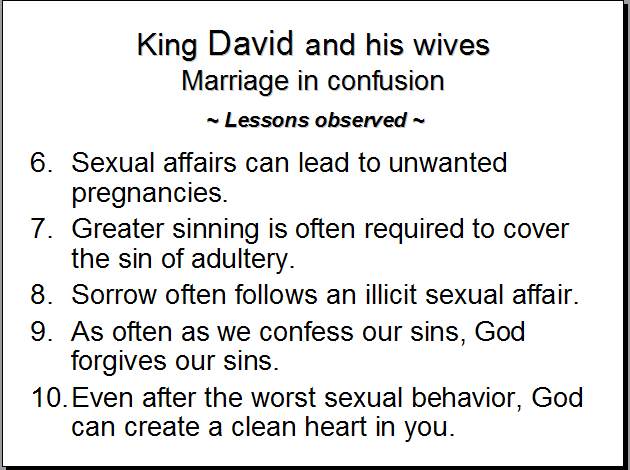 King David and his wives
Marriage in confusion

~ Lessons observed ~

6. Sexual affairs can lead to unwanted pregnancies.
7. Greater sinning is often required to cover the sin of adultery.
8. Sorrow often follows an illicit sexual affair.
9. As often as we confess our sins, God forgives our sins.
10. Even after the worst sexual behavior, God can create a clean heart in you.